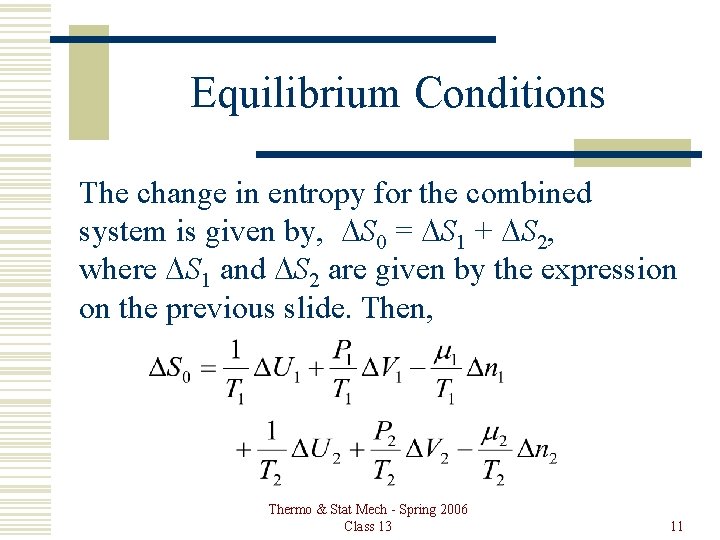 Equilibrium Conditions

The change in entropy for the combined system is given by, $\Delta S_0 = \Delta S_1 + \Delta S_2$, where $\Delta S_1$ and $\Delta S_2$ are given by the expression on the previous slide. Then,

$\Delta S_0 = \frac{1}{T_1}\Delta U_1 + \frac{P_1}{T_1}\Delta V_1 - \frac{\mu_1}{T_1}\Delta n_1$

$+ \frac{1}{T_2}\Delta U_2 + \frac{P_2}{T_2}\Delta V_2 - \frac{\mu_2}{T_2}\Delta n_2$

Thermo & Stat Mech - Spring 2006
Class 13

11